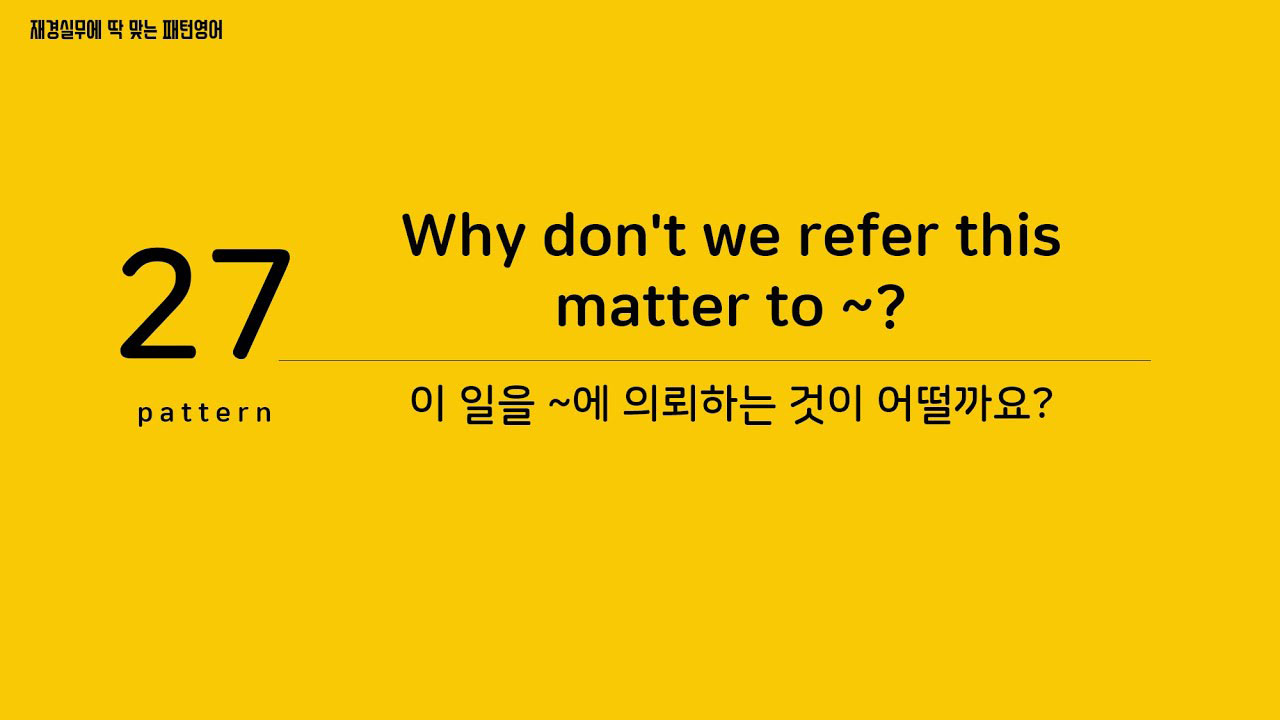 재경실무에 딱 맞는 패턴영어

27
pattern

Why don't we refer this matter to ~?

이 일을 ~에 의뢰하는 것이 어떨까요?